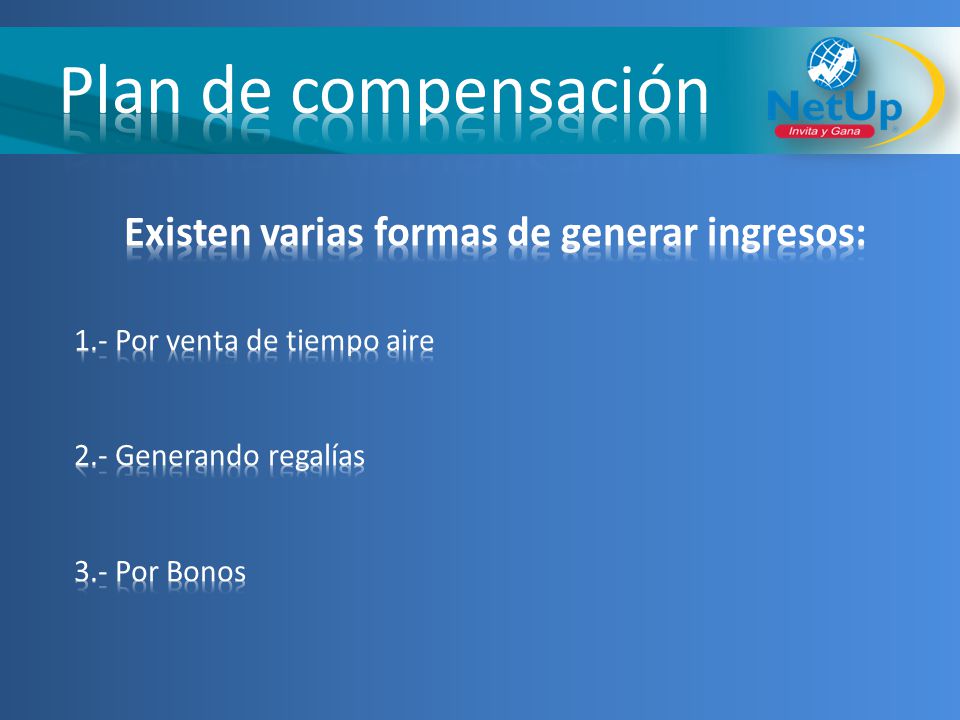 Plan de compensación

NetUp
Invita y Gana

Existen varias formas de generar ingresos:

1.- Por venta de tiempo aire

2.- Generando regalías

3.- Por Bonos